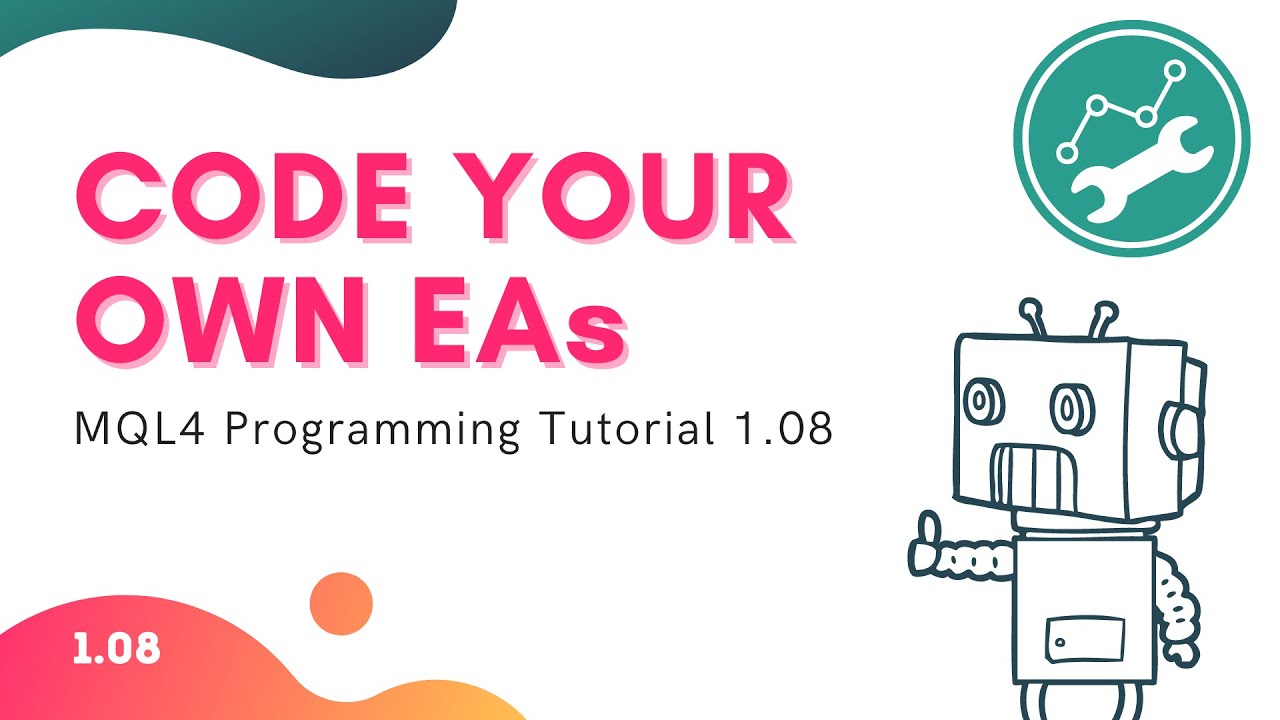 CODE YOUR OWN EAs

MQL4 Programming Tutorial 1.08

1.08